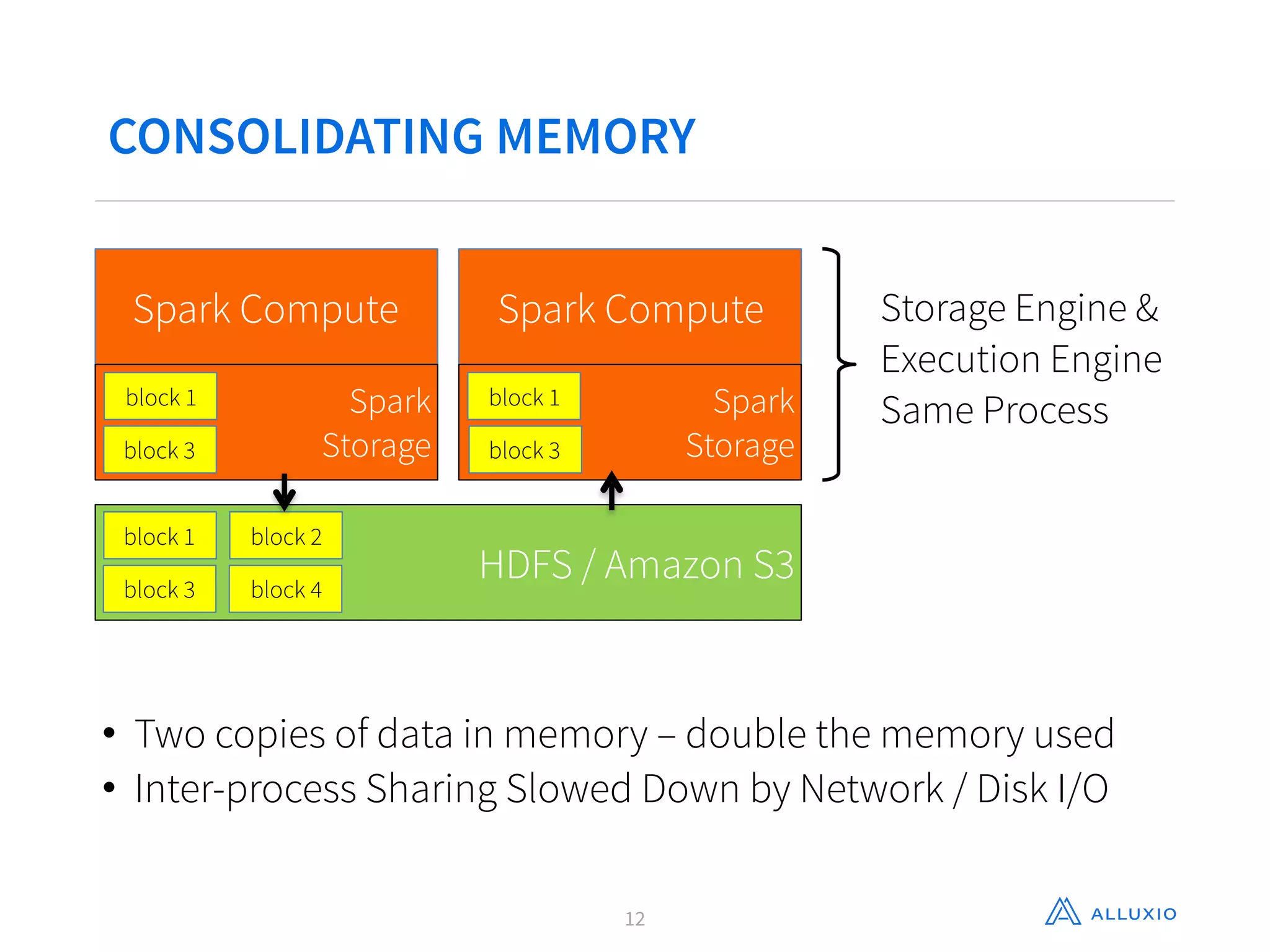 CONSOLIDATING MEMORY

Spark Compute

block 1

block 3

Spark Storage

Spark Compute

block 1

block 3

Spark Storage

Storage Engine & Execution Engine Same Process

block 1

block 2

block 3

block 4

HDFS / Amazon S3

• Two copies of data in memory – double the memory used
• Inter-process Sharing Slowed Down by Network / Disk I/O

12

ALLUXIO